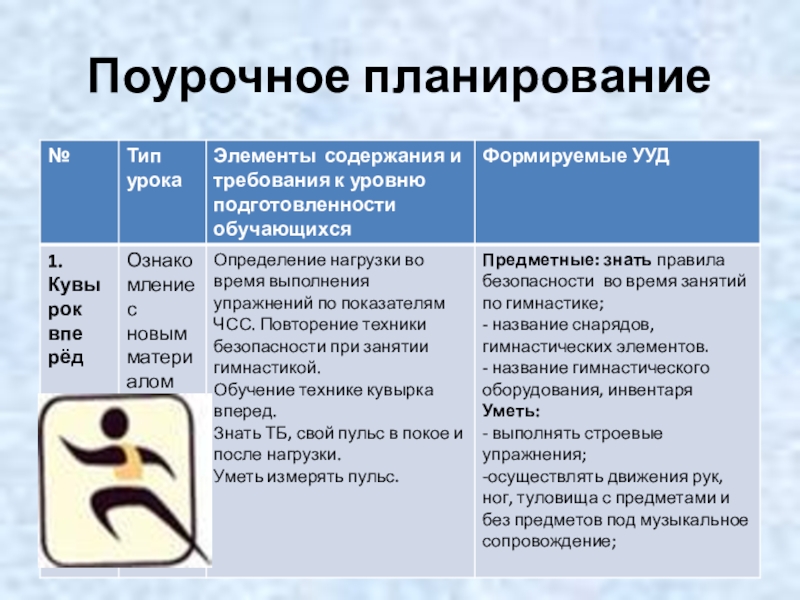 Поурочное планирование

| № | Тип урока | Элементы содержания и требования к уровню подготовленности обучающихся | Формируемые УУД |
|---|---|---|---|
| 1. Кувырок вперёд | Ознакомление с новым материалом | Определение нагрузки во время выполнения упражнений по показателям ЧСС. Повторение техники безопасности при занятии гимнастикой. Обучение технике кувырка вперед. Знать ТБ, свой пульс в покое и после нагрузки. Уметь измерять пульс. | Предметные: знать правила безопасности во время занятий по гимнастике; - название снарядов, гимнастических элементов. - название гимнастического оборудования, инвентаря Уметь: - выполнять строевые упражнения; -осуществлять движения рук, ног, туловища с предметами и без предметов под музыкальное сопровождение; |